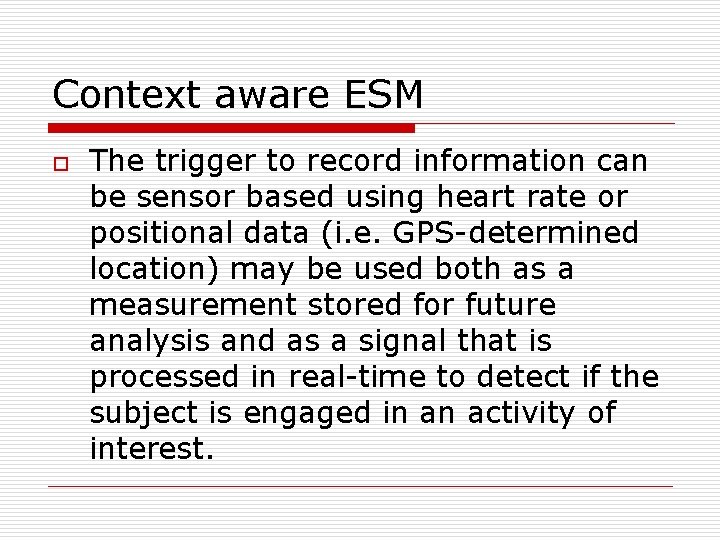 Context aware ESM

The trigger to record information can be sensor based using heart rate or positional data (i.e. GPS-determined location) may be used both as a measurement stored for future analysis and as a signal that is processed in real-time to detect if the subject is engaged in an activity of interest.